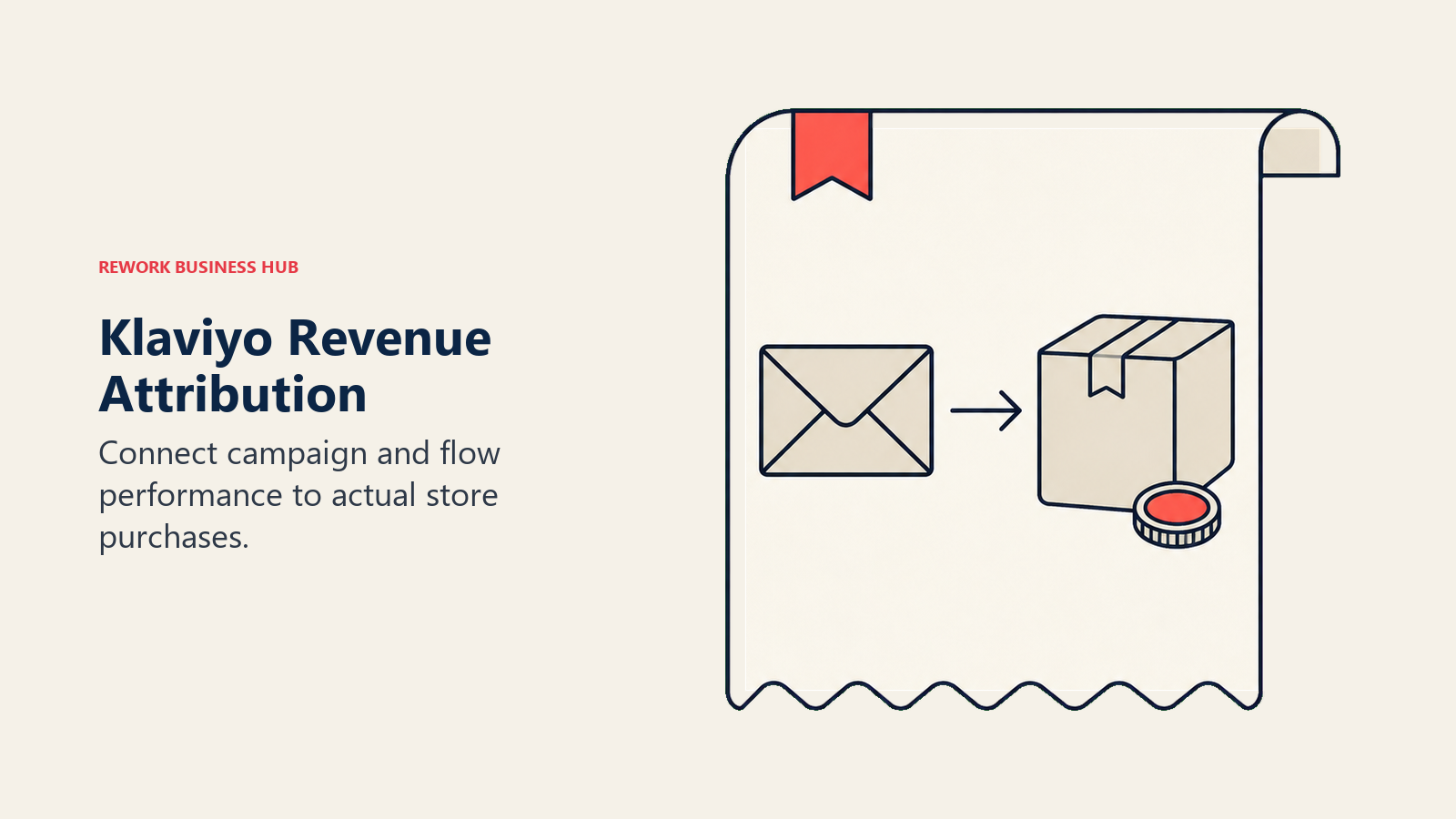 REWORK BUSINESS HUB

Klaviyo Revenue Attribution

Connect campaign and flow performance to actual store purchases.